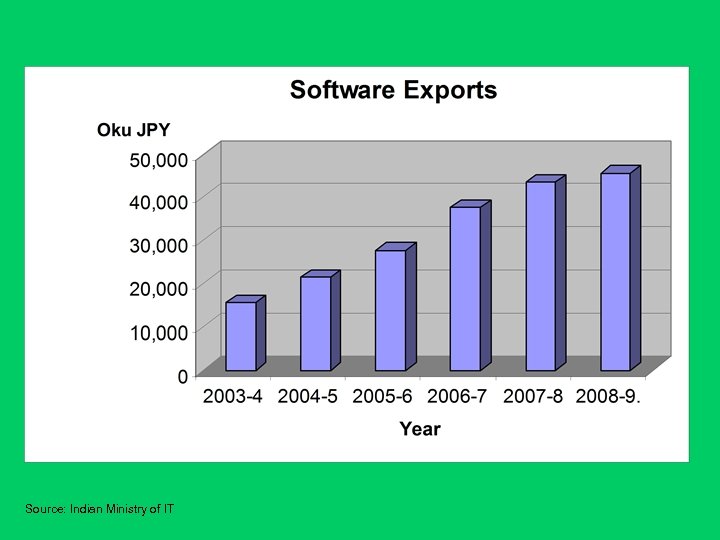 Software Exports

Oku JPY

50,000
40,000
30,000
20,000
10,000
0

2003-4 2004-5 2005-6 2006-7 2007-8 2008-9.

Year

Source: Indian Ministry of IT